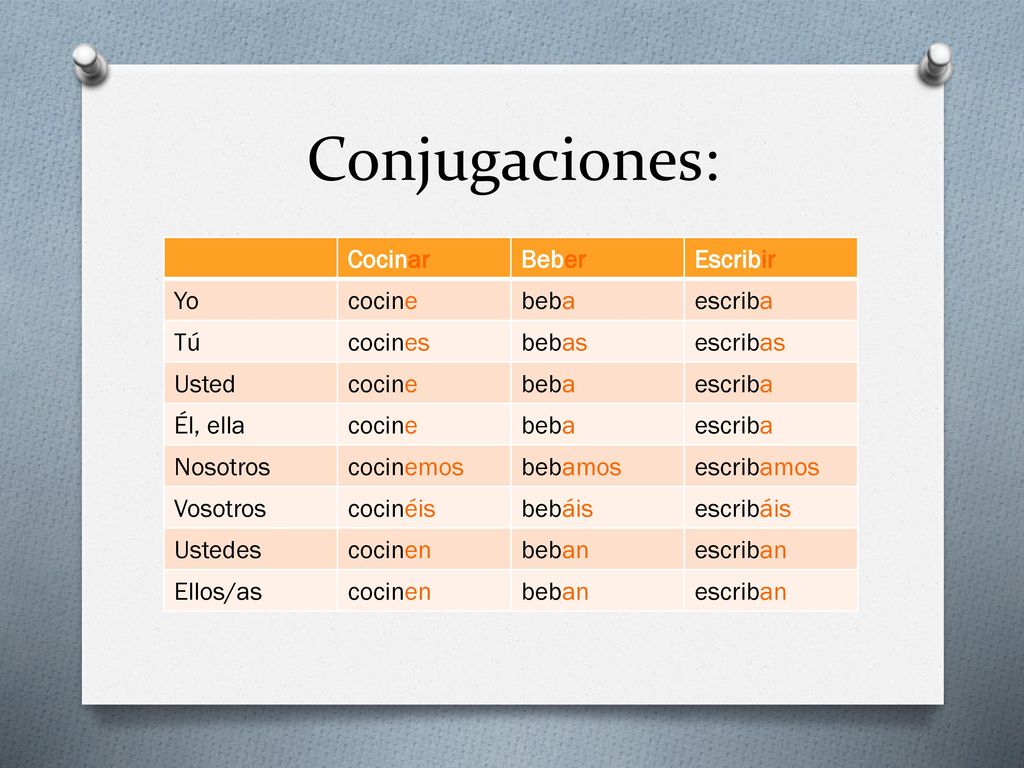 Conjugaciones:

| | Cocinar | Beber | Escribir |
|---|---|---|---|
| Yo | cocine | beba | escriba |
| Tú | cocines | bebas | escribas |
| Usted | cocine | beba | escriba |
| Él, ella | cocine | beba | escriba |
| Nosotros | cocinemos | bebamos | escribamos |
| Vosotros | cocinéis | bebáis | escribáis |
| Ustedes | cocinen | beban | escriban |
| Ellos/as | cocinen | beban | escriban |